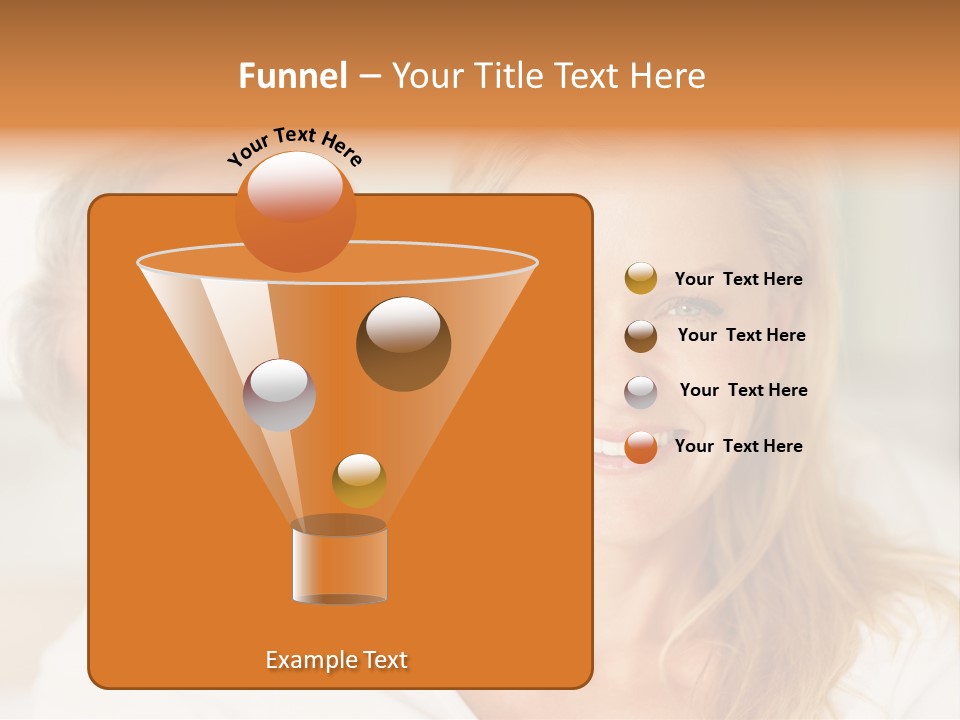 Funnel – Your Title Text Here

Your Text Here

Your Text Here

Your Text Here

Your Text Here

Your Text Here

Example Text